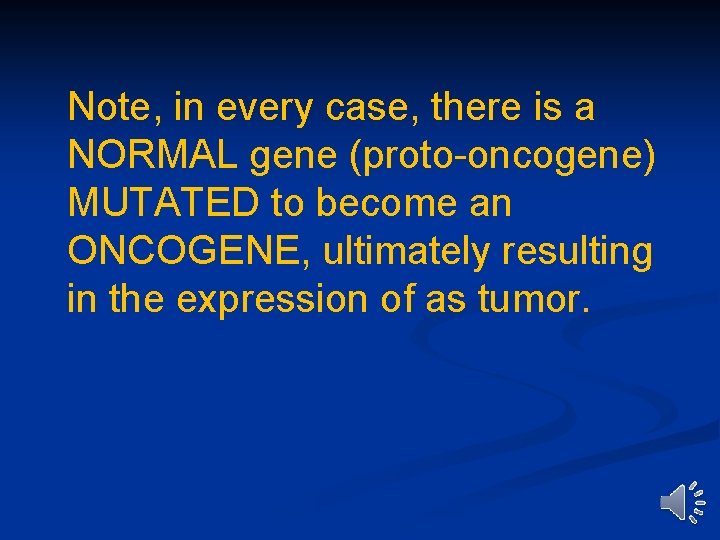 Note, in every case, there is a NORMAL gene (proto-oncogene) MUTATED to become an ONCOGENE, ultimately resulting in the expression of as tumor.